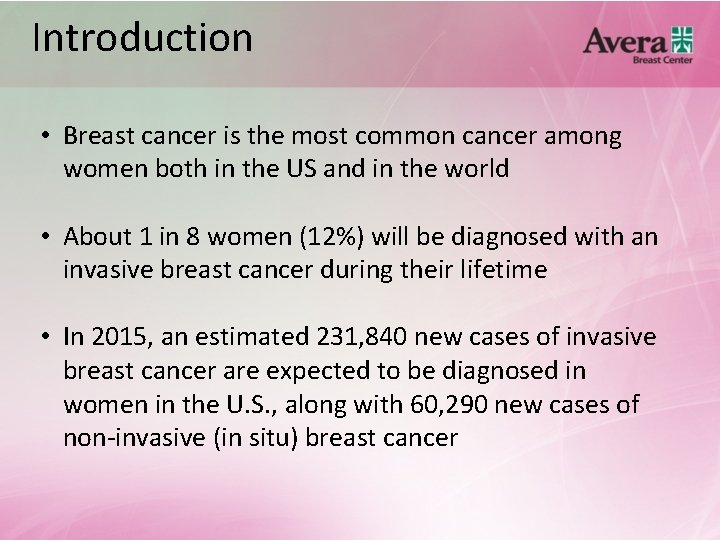 Introduction

Avera
Breast Center

• Breast cancer is the most common cancer among women both in the US and in the world

• About 1 in 8 women (12%) will be diagnosed with an invasive breast cancer during their lifetime

• In 2015, an estimated 231,840 new cases of invasive breast cancer are expected to be diagnosed in women in the U.S., along with 60,290 new cases of non-invasive (in situ) breast cancer